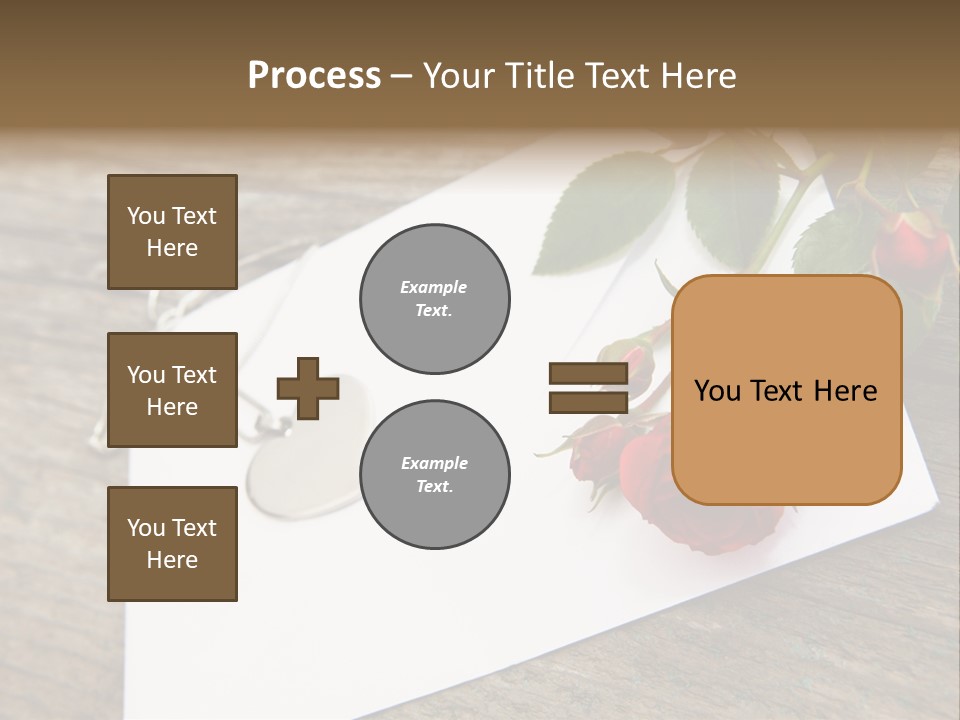 Process – Your Title Text Here

You Text Here

You Text Here

You Text Here

Example Text.

Example Text.

You Text Here